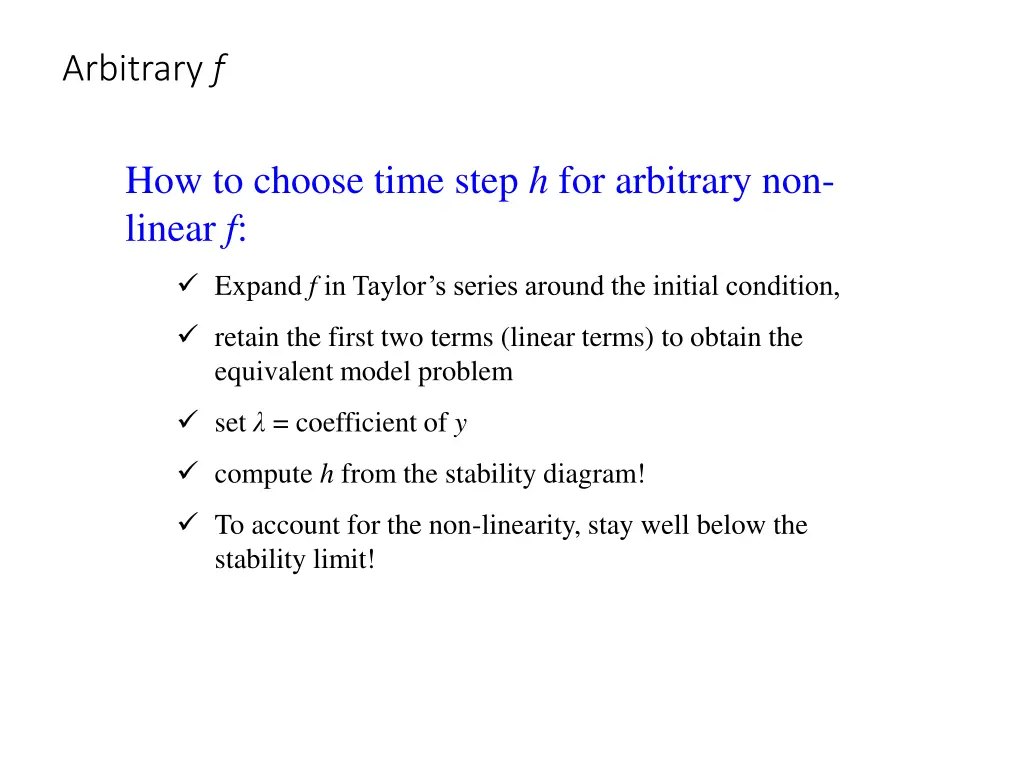 Arbitrary $f$

How to choose time step $h$ for arbitrary non-linear $f$:

✓ Expand $f$ in Taylor's series around the initial condition,

✓ retain the first two terms (linear terms) to obtain the equivalent model problem

✓ set $\lambda$ = coefficient of $y$

✓ compute $h$ from the stability diagram!

✓ To account for the non-linearity, stay well below the stability limit!